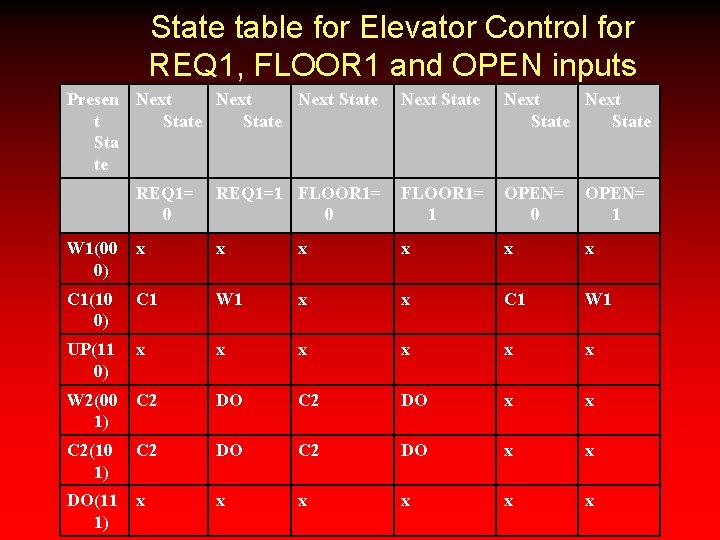 State table for Elevator Control for REQ1, FLOOR1 and OPEN inputs

| Present State | Next State | Next State | Next State | Next State | Next State | Next State |
|---|---|---|---|---|---|---|
| | REQ1=0 | REQ1=1 | FLOOR1=0 | FLOOR1=1 | OPEN=0 | OPEN=1 |
| W1(000) | x | x | x | x | x | x |
| C1(100) | C1 | W1 | x | x | C1 | W1 |
| UP(110) | x | x | x | x | x | x |
| W2(001) | C2 | DO | C2 | DO | x | x |
| C2(101) | C2 | DO | C2 | DO | x | x |
| DO(111) | x | x | x | x | x | x |